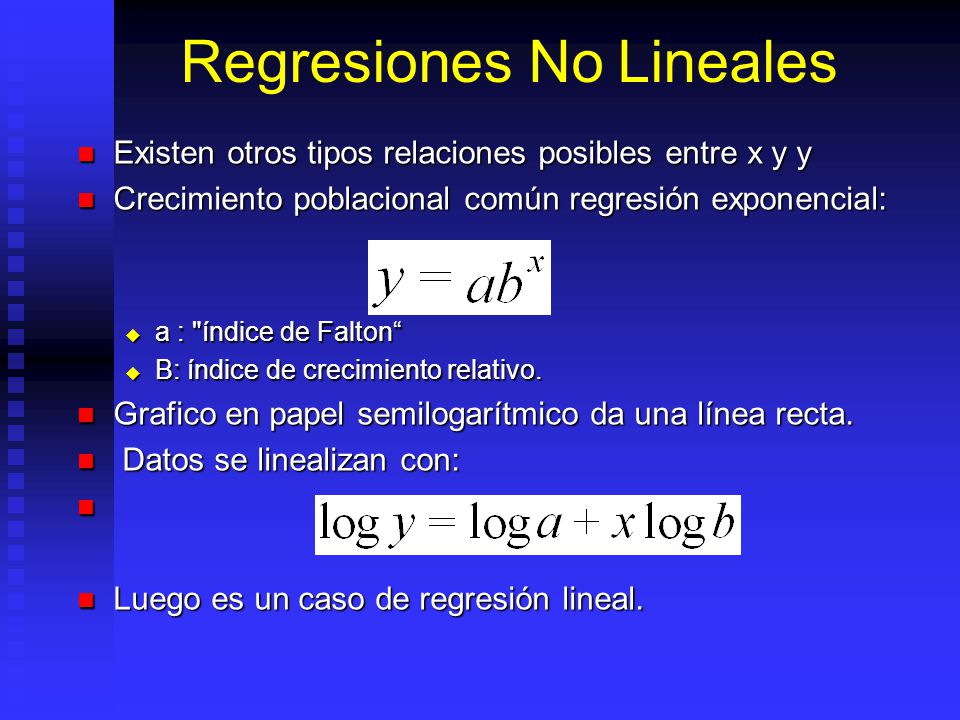 Regresiones No Lineales

Existen otros tipos relaciones posibles entre x y y

Crecimiento poblacional común regresión exponencial:

$y = ab^x$

a : "índice de Falton“

B: índice de crecimiento relativo.

Grafico en papel semilogarítmico da una línea recta.

Datos se linealizan con:

$\log y = \log a + x \log b$

Luego es un caso de regresión lineal.